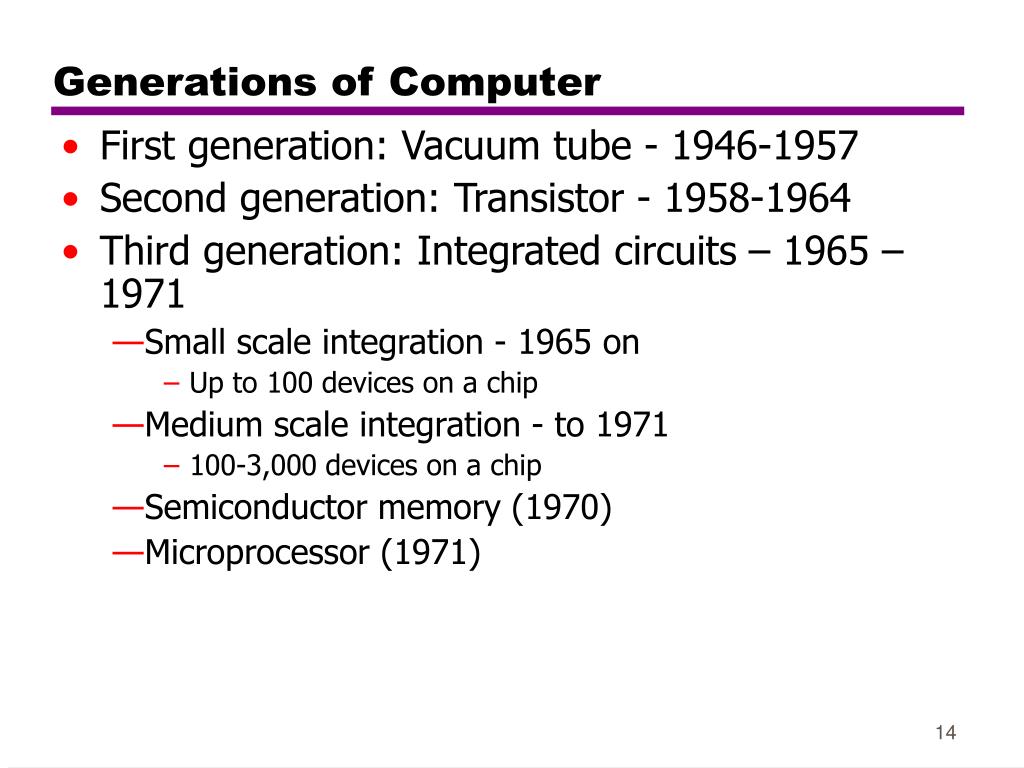 Generations of Computer

• First generation: Vacuum tube - 1946-1957
• Second generation: Transistor - 1958-1964
• Third generation: Integrated circuits – 1965 – 1971
—Small scale integration - 1965 on
– Up to 100 devices on a chip
—Medium scale integration - to 1971
– 100-3,000 devices on a chip
—Semiconductor memory (1970)
—Microprocessor (1971)

14